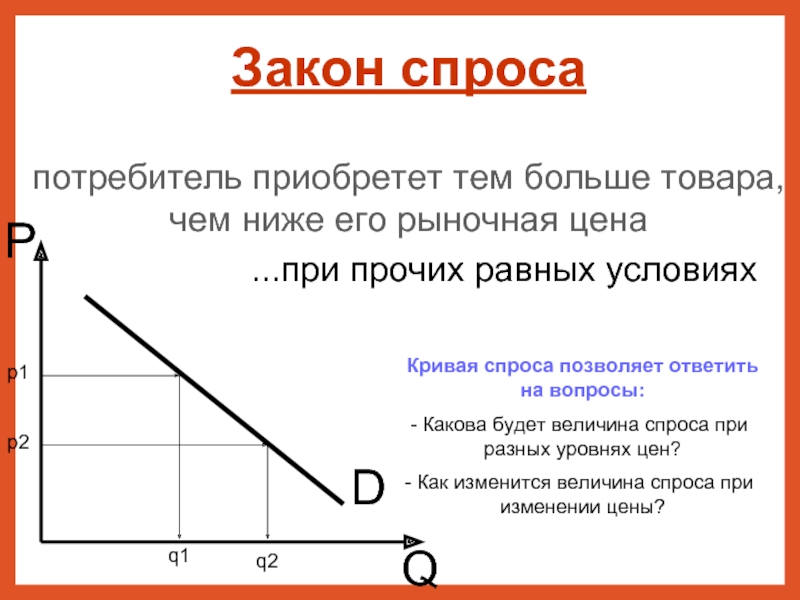 Закон спроса

потребитель приобретет тем больше товара, чем ниже его рыночная цена

...при прочих равных условиях

P

p1

p2

D

q1

q2

Q

Кривая спроса позволяет ответить на вопросы:

- Какова будет величина спроса при разных уровнях цен?

- Как изменится величина спроса при изменении цены?